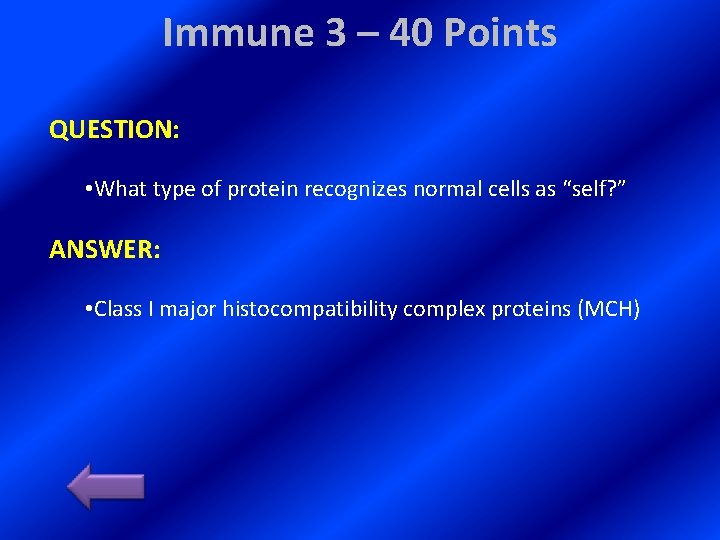 Immune 3 – 40 Points

QUESTION:

•What type of protein recognizes normal cells as “self?”

ANSWER:

•Class I major histocompatibility complex proteins (MCH)